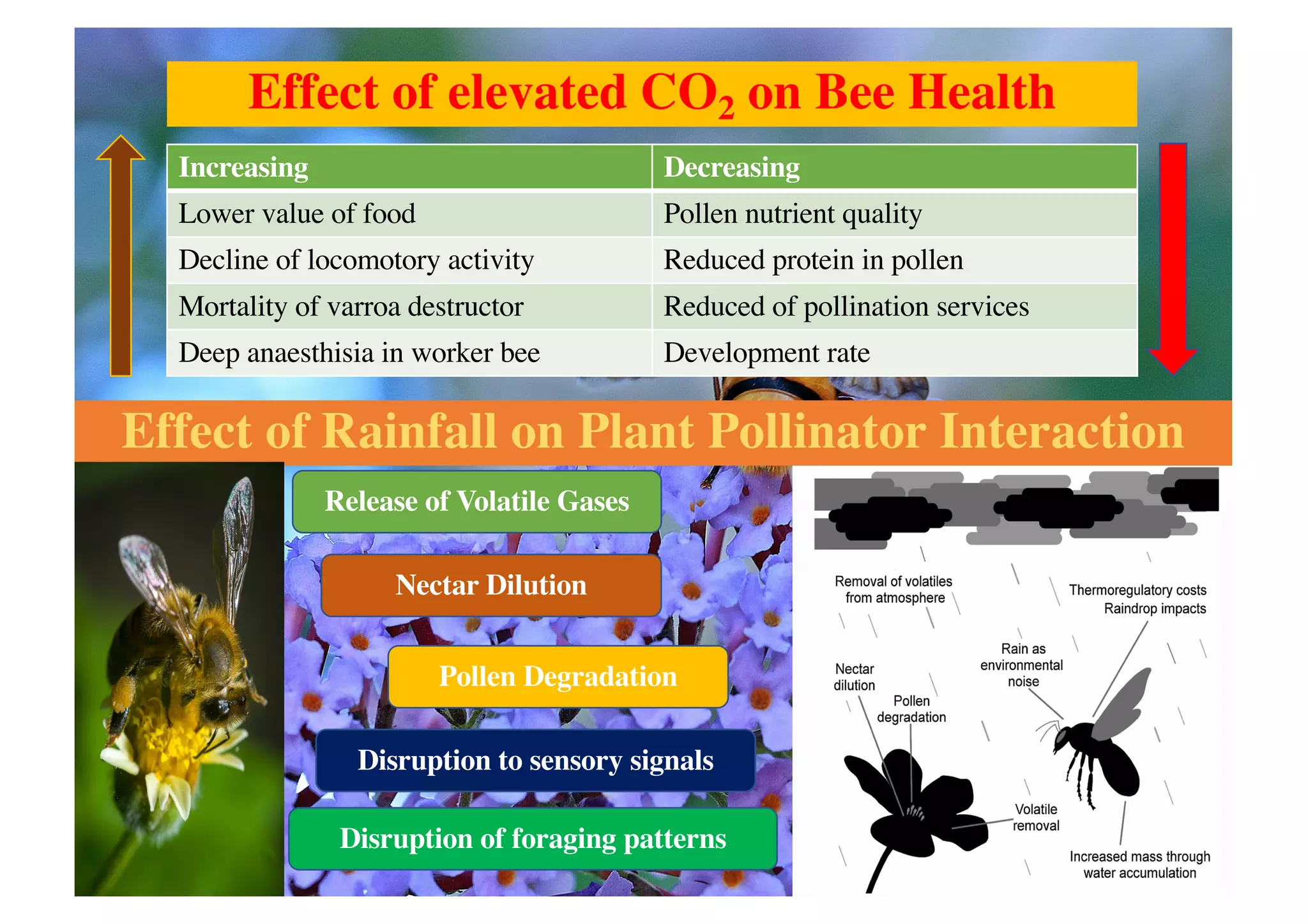 Effect of elevated $CO_2$ on Bee Health

| Increasing | Decreasing |
|---|---|
| Lower value of food | Pollen nutrient quality |
| Decline of locomotory activity | Reduced protein in pollen |
| Mortality of varroa destructor | Reduced of pollination services |
| Deep anaesthisia in worker bee | Development rate |

Effect of Rainfall on Plant Pollinator Interaction

Release of Volatile Gases

Nectar Dilution

Pollen Degradation

Disruption to sensory signals

Disruption of foraging patterns

Removal of volatiles from atmosphere

Thermoregulatory costs Raindrop impacts

Rain as environmental noise

Nectar dilution

Pollen degradation

Volatile removal

Increased mass through water accumulation